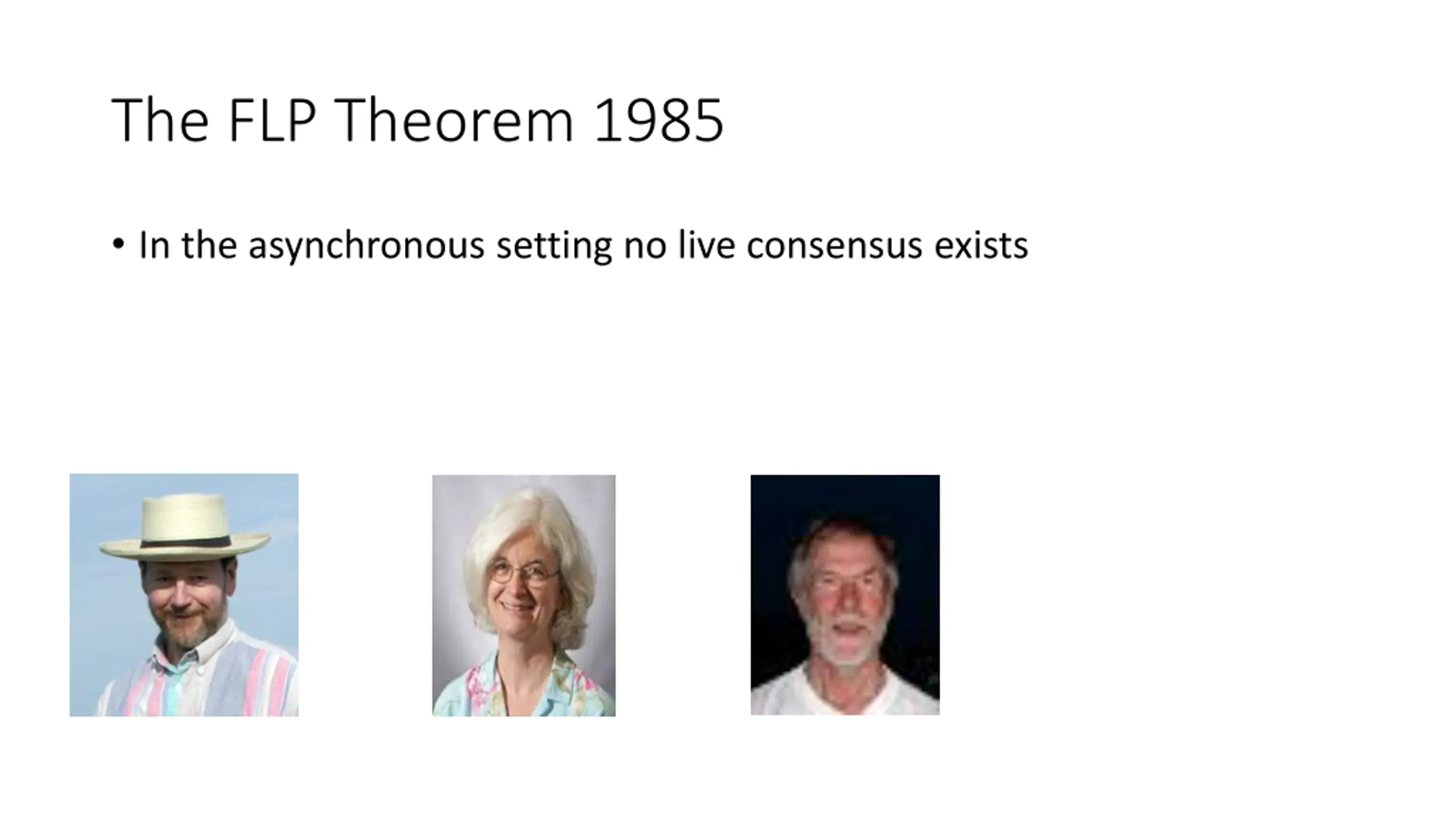 The FLP Theorem 1985

• In the asynchronous setting no live consensus exists